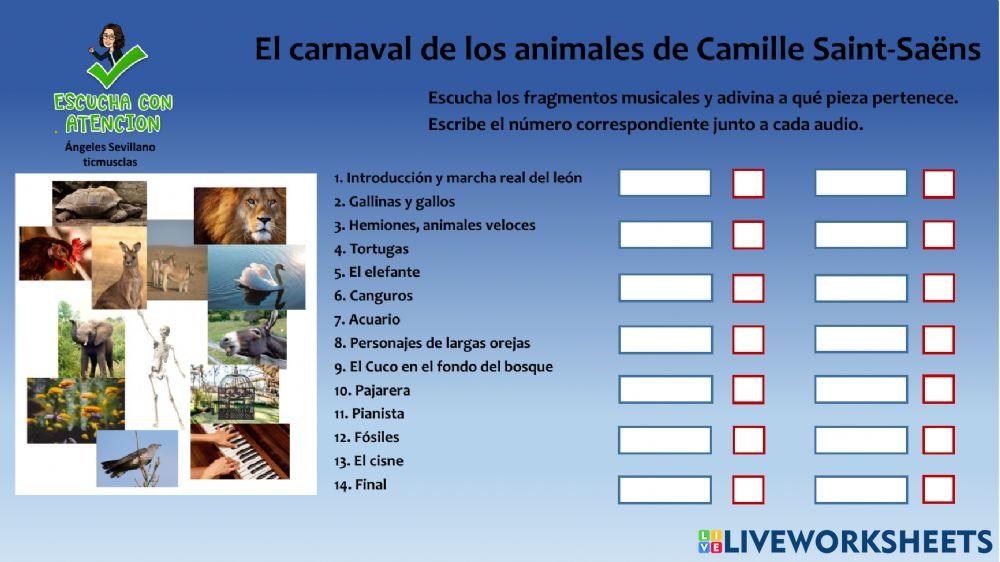 ESCUCHA CON ATENCION
Ángeles Sevillano
ticmusclas

El carnaval de los animales de Camille Saint-Saëns

Escucha los fragmentos musicales y adivina a qué pieza pertenece.
Escribe el número correspondiente junto a cada audio.

1. Introducción y marcha real del león
2. Gallinas y gallos
3. Hemiones, animales veloces
4. Tortugas
5. El elefante
6. Canguros
7. Acuario
8. Personajes de largas orejas
9. El Cuco en el fondo del bosque
10. Pajarera
11. Pianista
12. Fósiles
13. El cisne
14. Final

LIVEWORKSHEETS